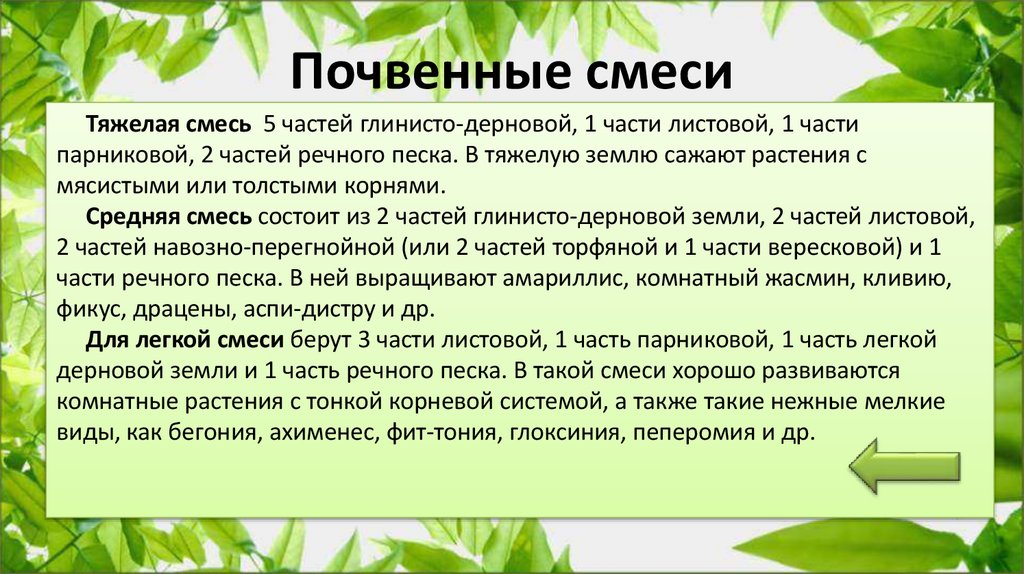 Почвенные смеси

Тяжелая смесь 5 частей глинисто-дерновой, 1 части листовой, 1 части парниковой, 2 частей речного песка. В тяжелую землю сажают растения с мясистыми или толстыми корнями.

Средняя смесь состоит из 2 частей глинисто-дерновой земли, 2 частей листовой, 2 частей навозно-перегнойной (или 2 частей торфяной и 1 части вересковой) и 1 части речного песка. В ней выращивают амариллис, комнатный жасмин, кливию, фикус, драцены, аспи-дистру и др.

Для легкой смеси берут 3 части листовой, 1 часть парниковой, 1 часть легкой дерновой земли и 1 часть речного песка. В такой смеси хорошо развиваются комнатные растения с тонкой корневой системой, а также такие нежные мелкие виды, как бегония, ахименес, фит-тония, глоксиния, пеперомия и др.